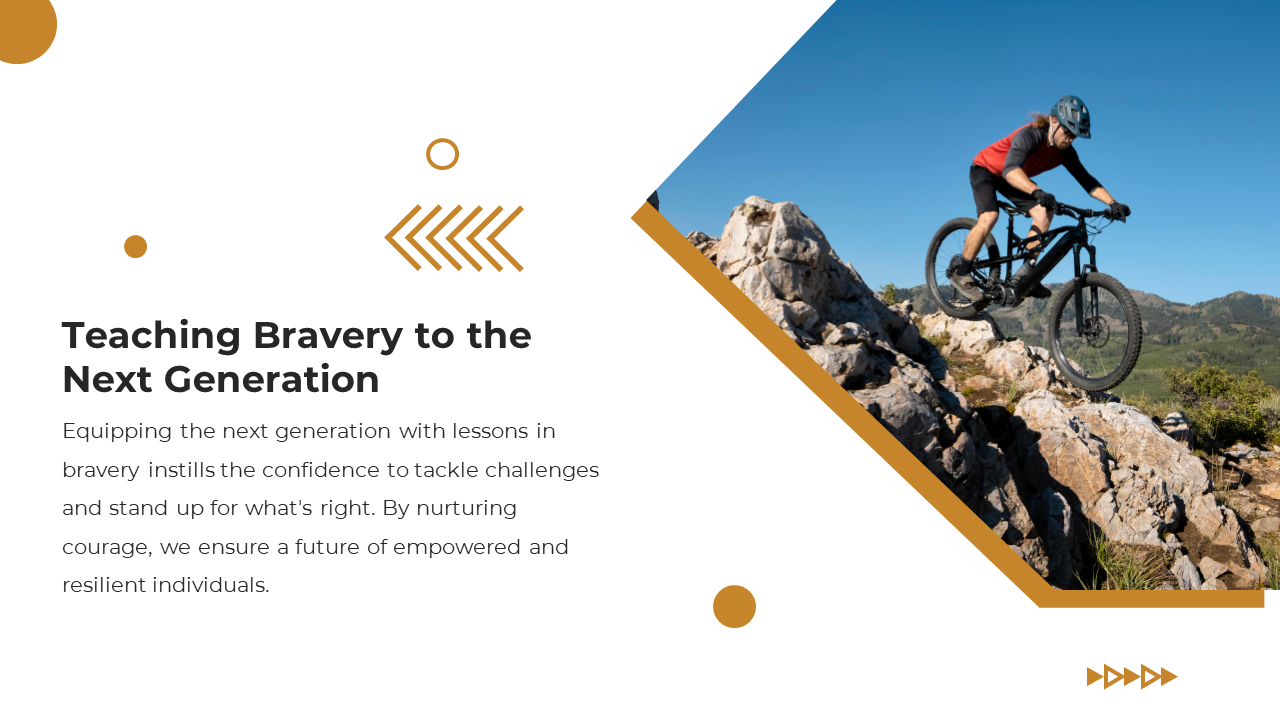 Teaching Bravery to the Next Generation

Equipping the next generation with lessons in bravery instills the confidence to tackle challenges and stand up for what's right. By nurturing courage, we ensure a future of empowered and resilient individuals.